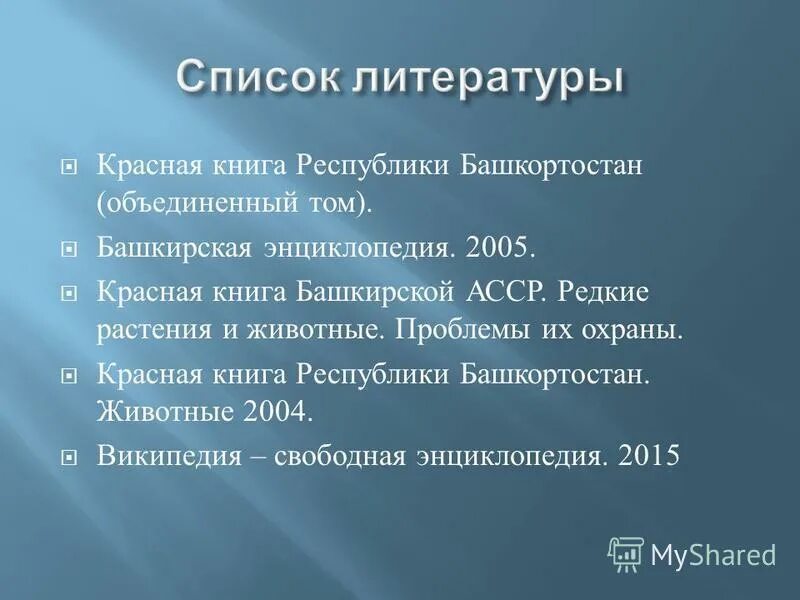 Список литературы

Красная книга Республики Башкортостан (объединенный том).

Башкирская энциклопедия. 2005.

Красная книга Башкирской АССР. Редкие растения и животные. Проблемы их охраны.

Красная книга Республики Башкортостан. Животные 2004.

Википедия – свободная энциклопедия. 2015

MyShared